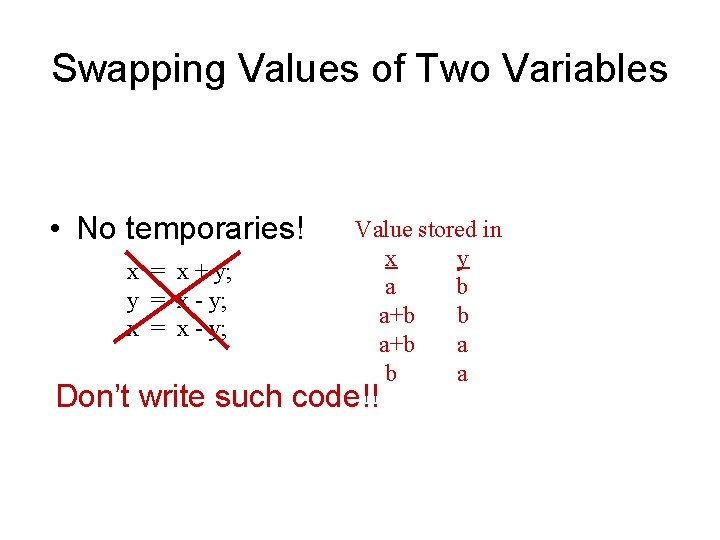 Swapping Values of Two Variables

• No temporaries!

x = x + y;
y = x - y;
x = x - y;

Value stored in

| x | y |
|---|---|
| a | b |
| a+b | b |
| a+b | a |
| b | a |

Don't write such code!!